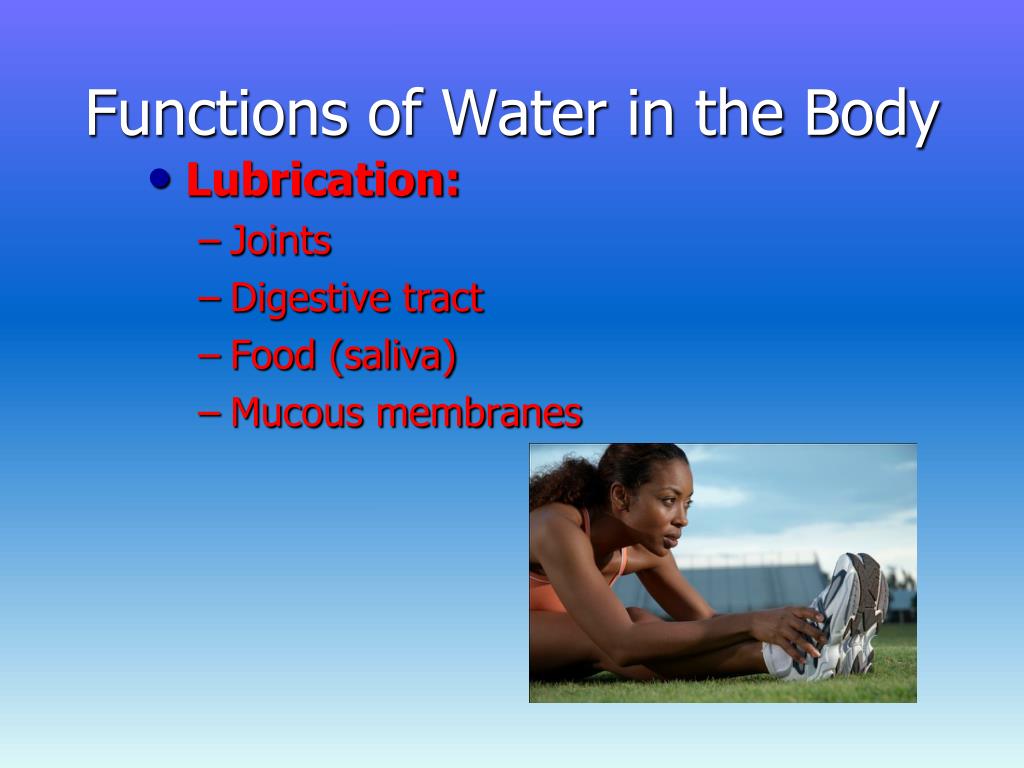 Functions of Water in the Body

• Lubrication:
– Joints
– Digestive tract
– Food (saliva)
– Mucous membranes